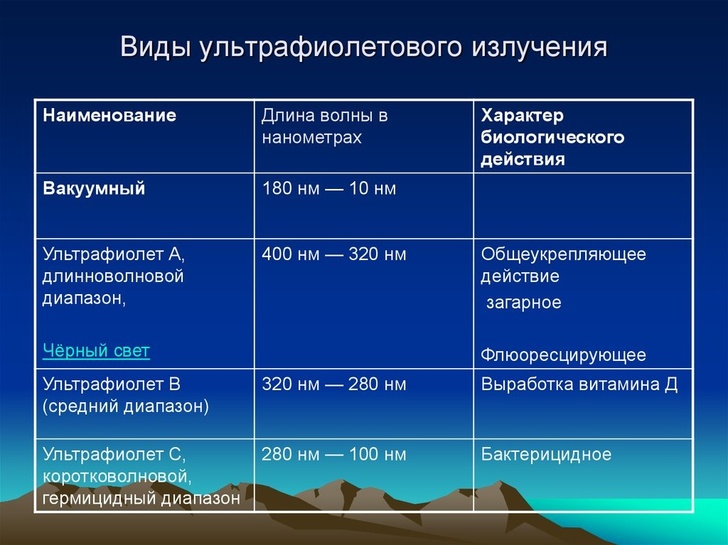 Виды ультрафиолетового излучения

| Наименование | Длина волны в нанометрах | Характер биологического действия |
|---|---|---|
| Вакуумный | 180 нм — 10 нм | |
| Ультрафиолет А, длинноволновой диапазон, Чёрный свет | 400 нм — 320 нм | Общеукрепляющее действие загарное Флюоресцирующее |
| Ультрафиолет В (средний диапазон) | 320 нм — 280 нм | Выработка витамина Д |
| Ультрафиолет С, коротковолновой, гермицидный диапазон | 280 нм — 100 нм | Бактерицидное |